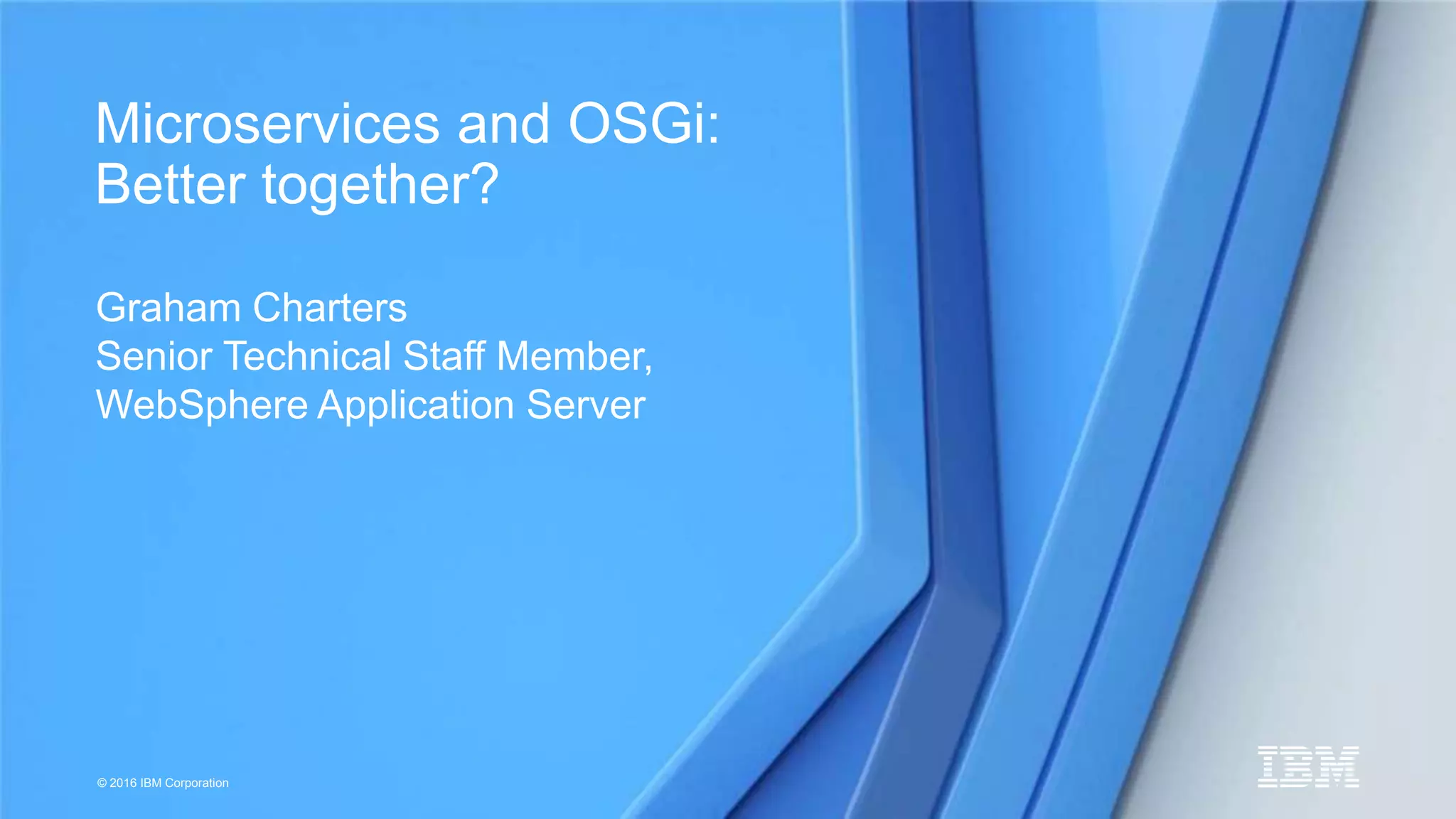 Microservices and OSGi: Better together?

Graham Charters
Senior Technical Staff Member, WebSphere Application Server

© 2016 IBM Corporation

IBM